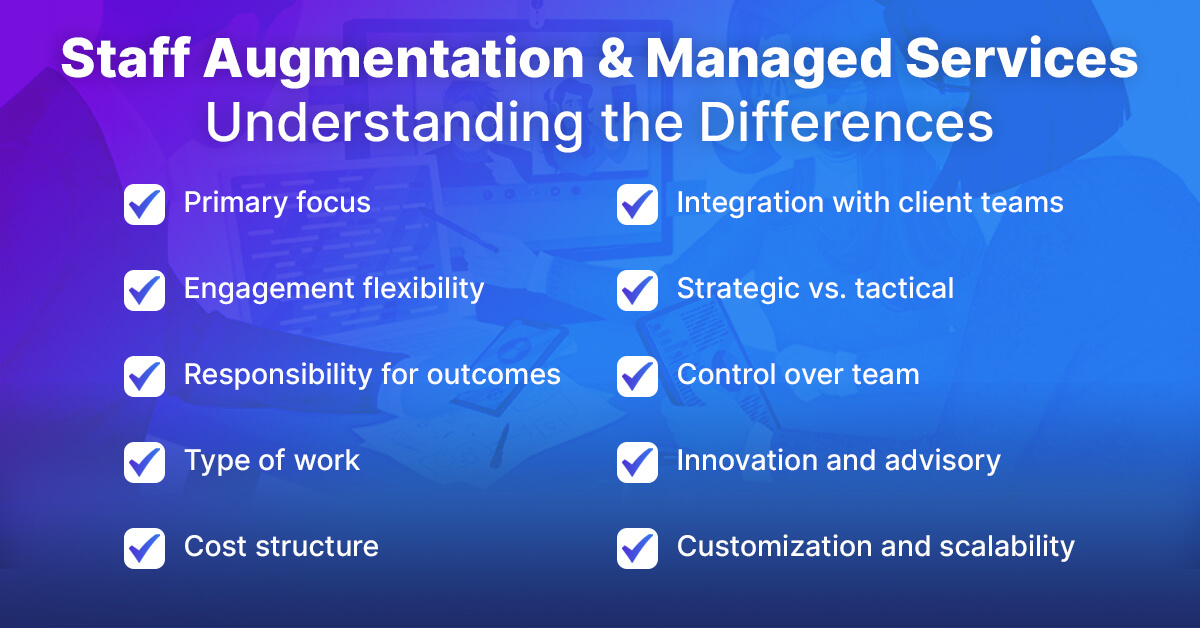 Staff Augmentation & Managed Services
Understanding the Differences

Primary focus

Engagement flexibility

Responsibility for outcomes

Type of work

Cost structure

Integration with client teams

Strategic vs. tactical

Control over team

Innovation and advisory

Customization and scalability